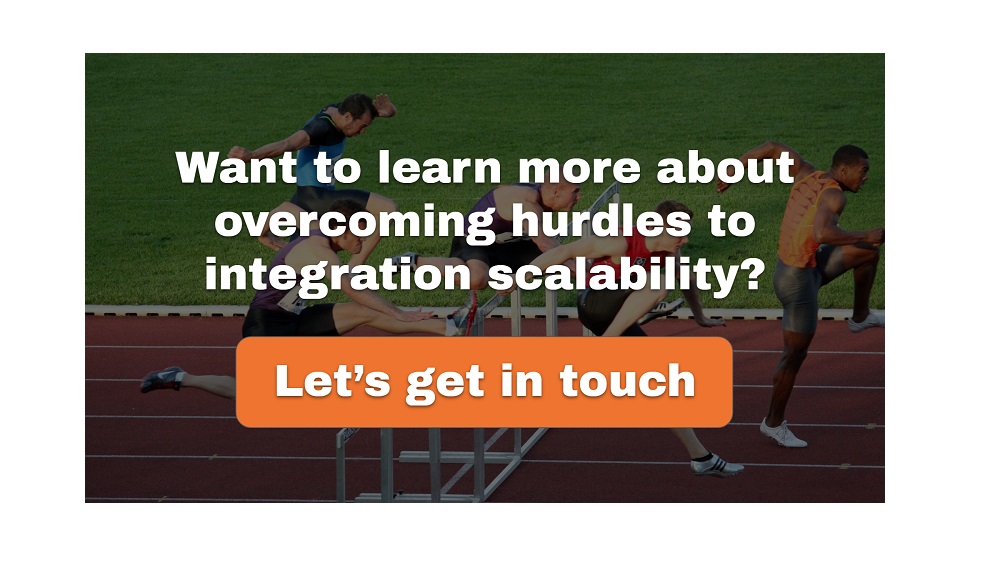 Want to learn more about overcoming hurdles to integration scalability?

Let’s get in touch